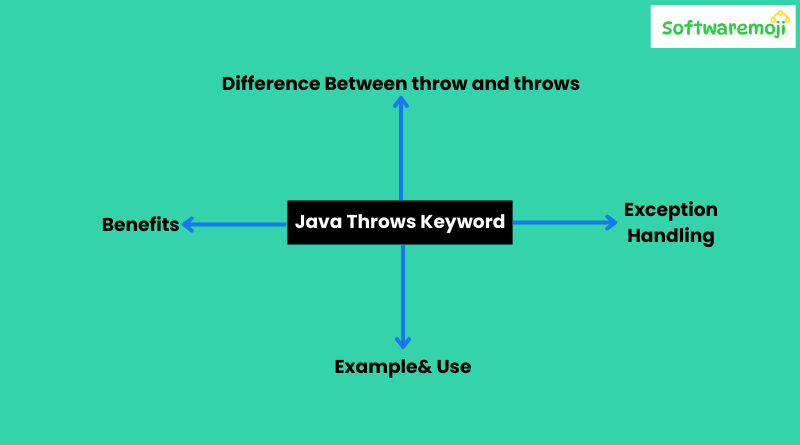 Softwaremoji

Difference Between throw and throws

Benefits

Java Throws Keyword

Exception Handling

Example& Use